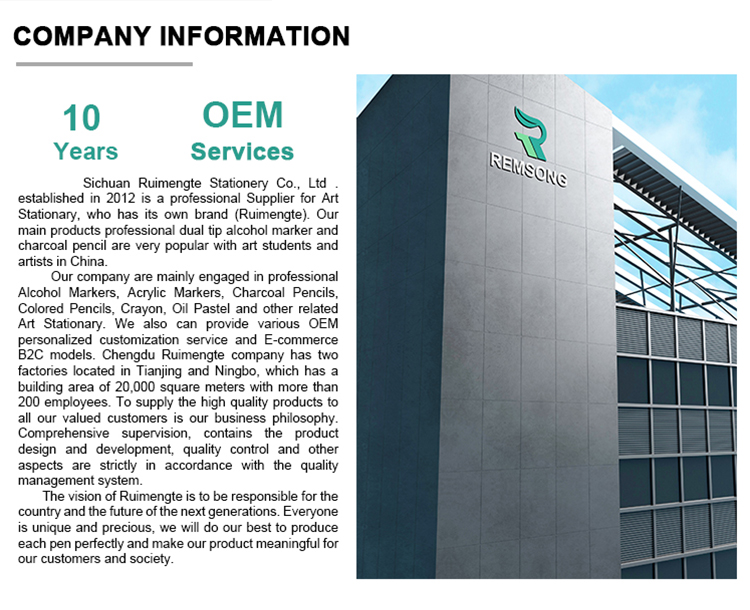 COMPANY INFORMATION

10 Years

OEM Services

Sichuan Ruimengte Stationery Co., Ltd . established in 2012 is a professional Supplier for Art Stationary, who has its own brand (Ruimengte). Our main products professional dual tip alcohol marker and charcoal pencil are very popular with art students and artists in China.

Our company are mainly engaged in professional Alcohol Markers, Acrylic Markers, Charcoal Pencils, Colored Pencils, Crayon, Oil Pastel and other related Art Stationary. We also can provide various OEM personalized customization service and E-commerce B2C models. Chengdu Ruimengte company has two factories located in Tianjing and Ningbo, which has a building area of 20,000 square meters with more than 200 employees. To supply the high quality products to all our valued customers is our business philosophy. Comprehensive supervision, contains the product design and development, quality control and other aspects are strictly in accordance with the quality management system.

The vision of Ruimengte is to be responsible for the country and the future of the next generations. Everyone is unique and precious, we will do our best to produce each pen perfectly and make our product meaningful for our customers and society.

REMSONG